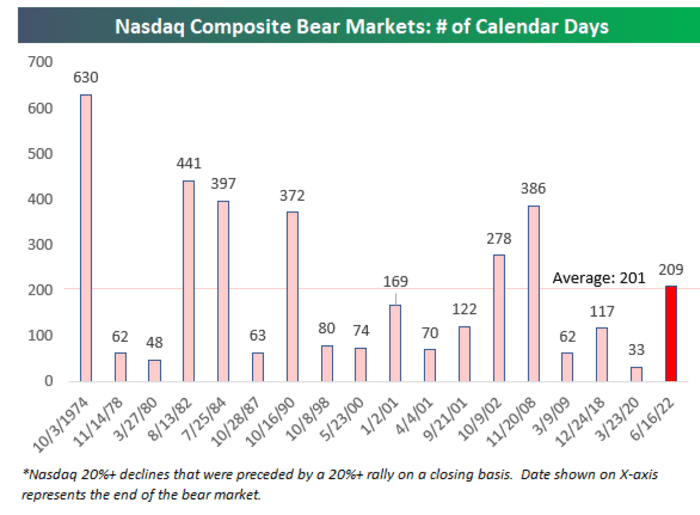 Nasdaq Composite Bear Markets: # of Calendar Days

700
600
500
400
300
200
100
0

630
62
48
441
397
63
372
80
74
169
70
122
278
386
62
117
33
209

Average: 201

10/3/1974
11/14/78
3/27/80
8/13/82
7/25/84
10/28/87
10/16/90
10/8/98
5/23/00
1/2/01
4/4/01
9/21/01
10/9/02
11/20/08
3/9/09
12/24/18
3/23/20
6/16/22

*Nasdaq 20%+ declines that were preceded by a 20%+ rally on a closing basis. Date shown on X-axis represents the end of the bear market.